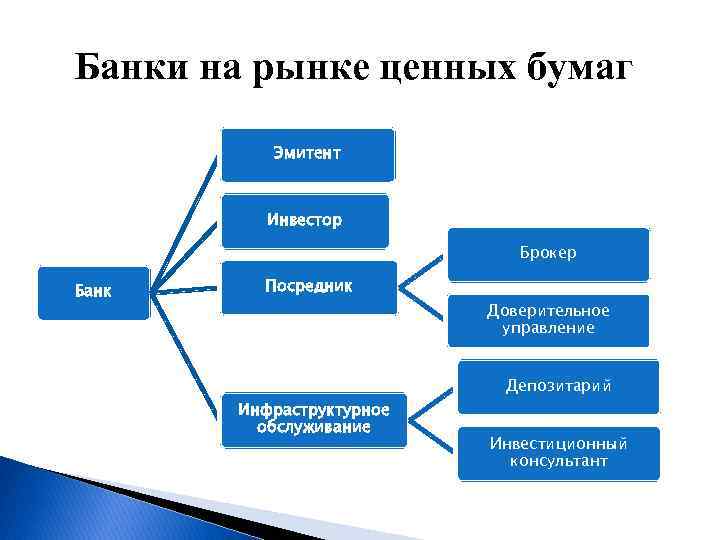 Банки на рынке ценных бумаг

Банк

Эмитент

Инвестор

Посредник

Инфраструктурное обслуживание

Брокер

Доверительное управление

Депозитарий

Инвестиционный консультант